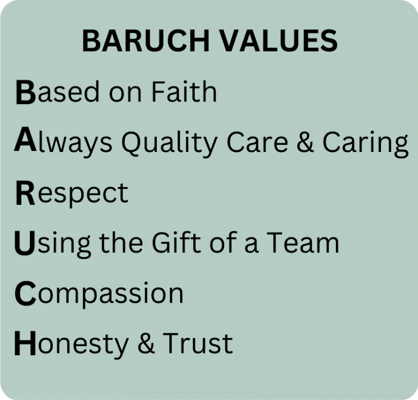 BARUCH VALUES

Based on Faith

Always Quality Care & Caring

Respect

Using the Gift of a Team

Compassion

Honesty & Trust